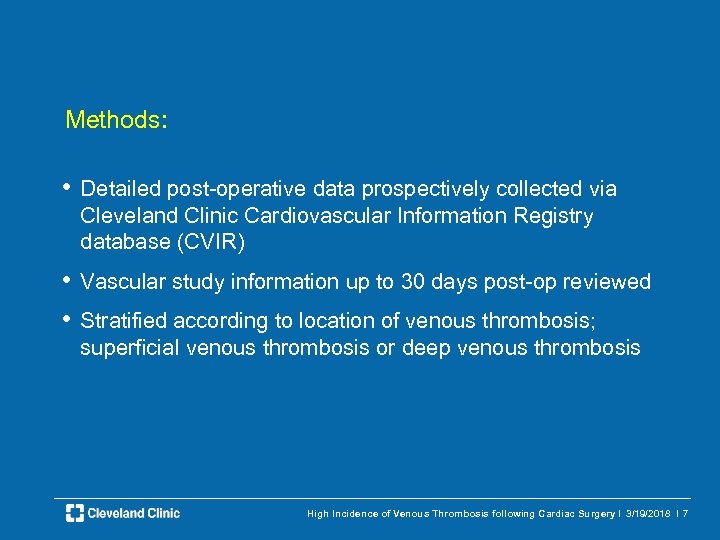 Methods:

• Detailed post-operative data prospectively collected via Cleveland Clinic Cardiovascular Information Registry database (CVIR)

• Vascular study information up to 30 days post-op reviewed

• Stratified according to location of venous thrombosis; superficial venous thrombosis or deep venous thrombosis

Cleveland Clinic

High Incidence of Venous Thrombosis following Cardiac Surgery | 3/19/2018 | 7